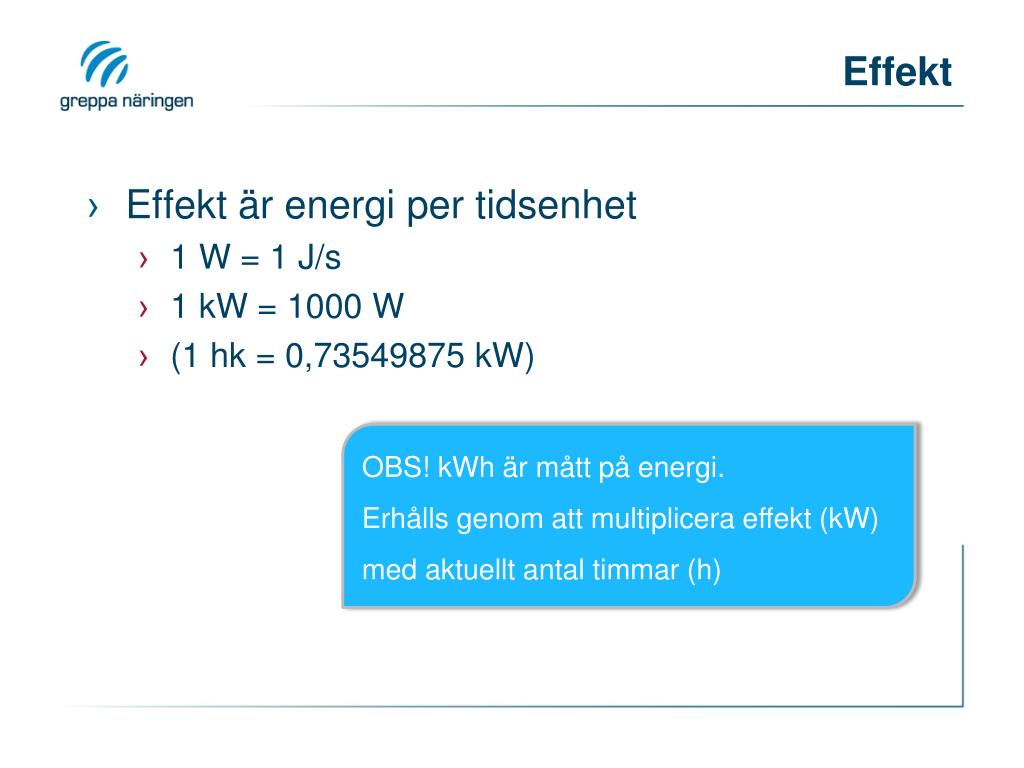 greppa näringen

Effekt

› Effekt är energi per tidsenhet
› 1 W = 1 J/s
› 1 kW = 1000 W
› (1 hk = 0,73549875 kW)

OBS! kWh är mått på energi.
Erhålls genom att multiplicera effekt (kW) med aktuellt antal timmar (h)